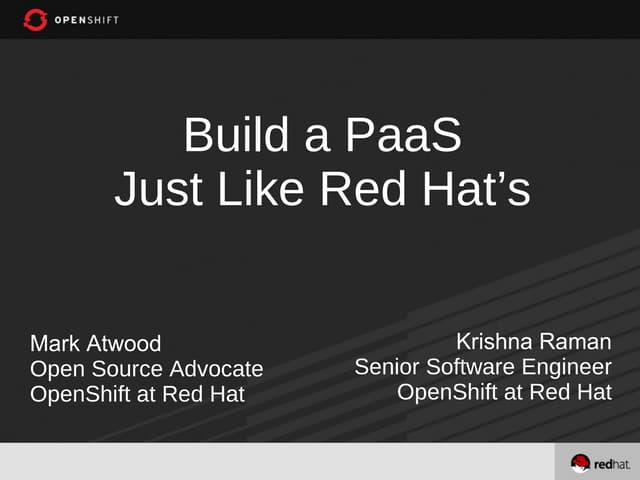 OPENSHIFT

Build a PaaS
Just Like Red Hat's

Mark Atwood
Open Source Advocate
OpenShift at Red Hat

Krishna Raman
Senior Software Engineer
OpenShift at Red Hat

redhat.